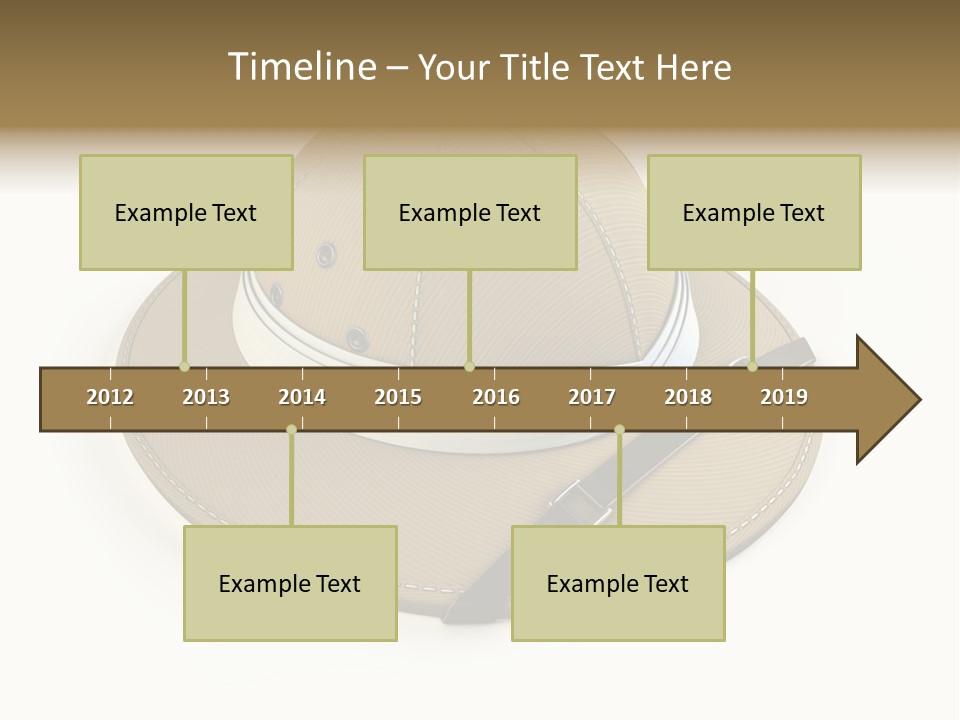 Timeline – Your Title Text Here

Example Text

Example Text

Example Text

2012 2013 2014 2015 2016 2017 2018 2019

Example Text

Example Text